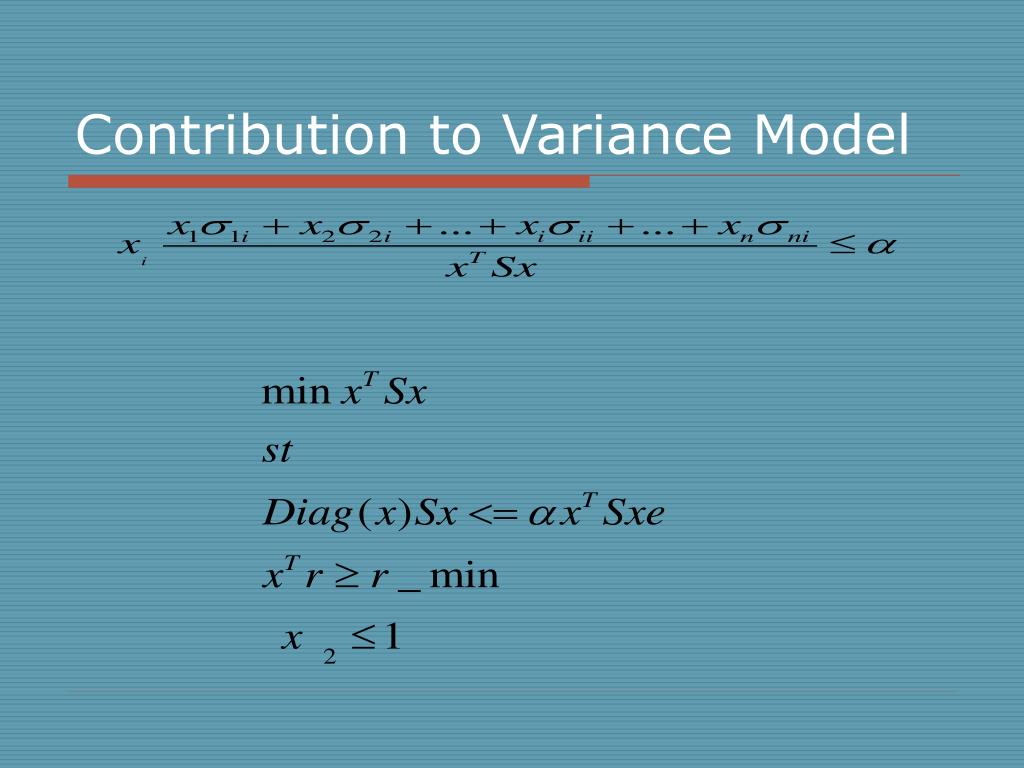 Contribution to Variance Model

$x_i \frac{x_1\sigma_{1i} + x_2\sigma_{2i} + \ldots + x_i\sigma_{ii} + \ldots + x_n\sigma_{ni}}{x^T Sx} \leq \alpha$

$\min x^T Sx$

$st$

$Diag(x)Sx <= \alpha x^T Sxe$

$x^T r \geq r\_\min$

$x_2 \leq 1$